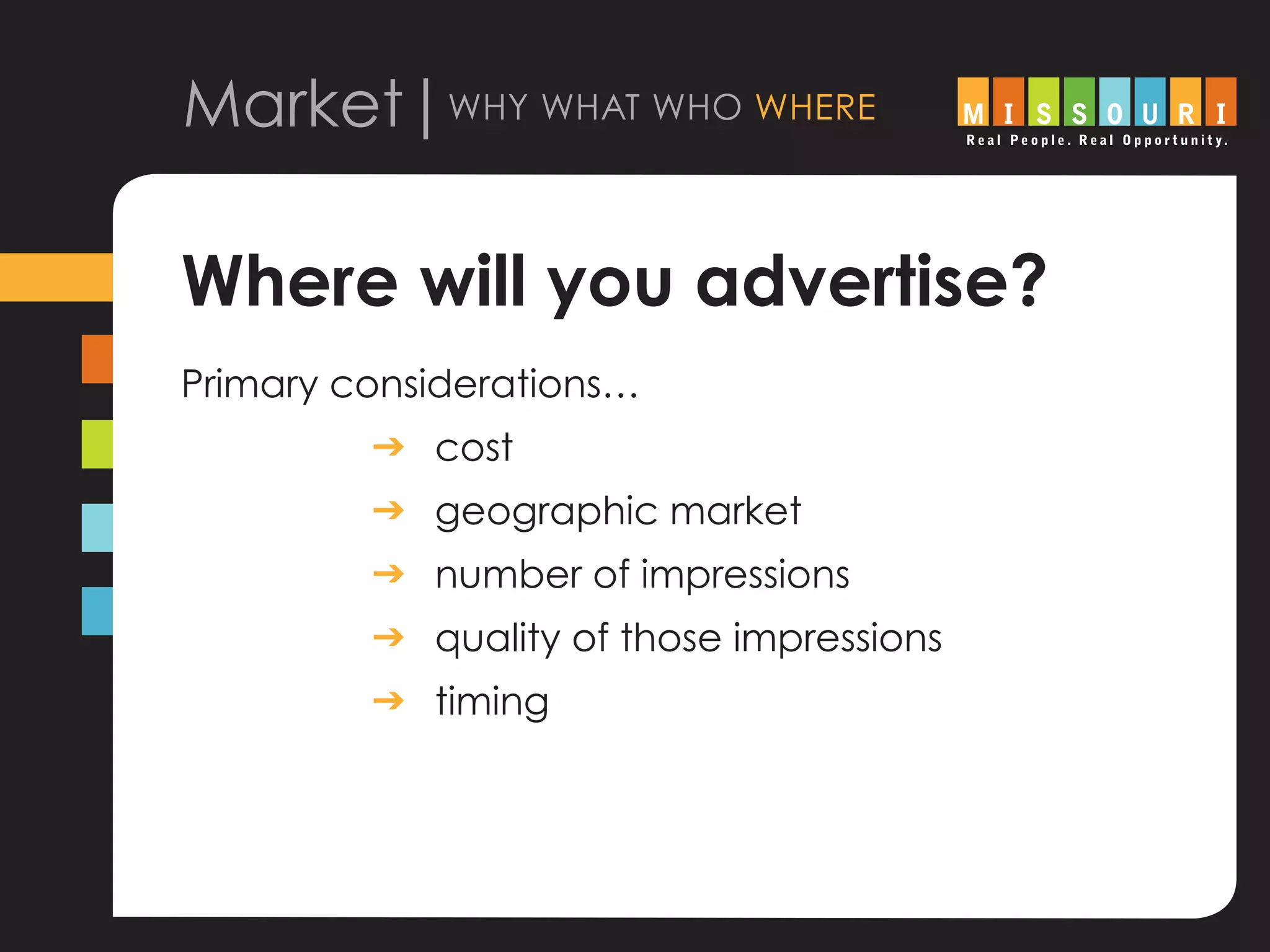 Market | WHY WHAT WHO WHERE

MISSOURI
Real People. Real Opportunity.

Where will you advertise?

Primary considerations…

→ cost

→ geographic market

→ number of impressions

→ quality of those impressions

→ timing